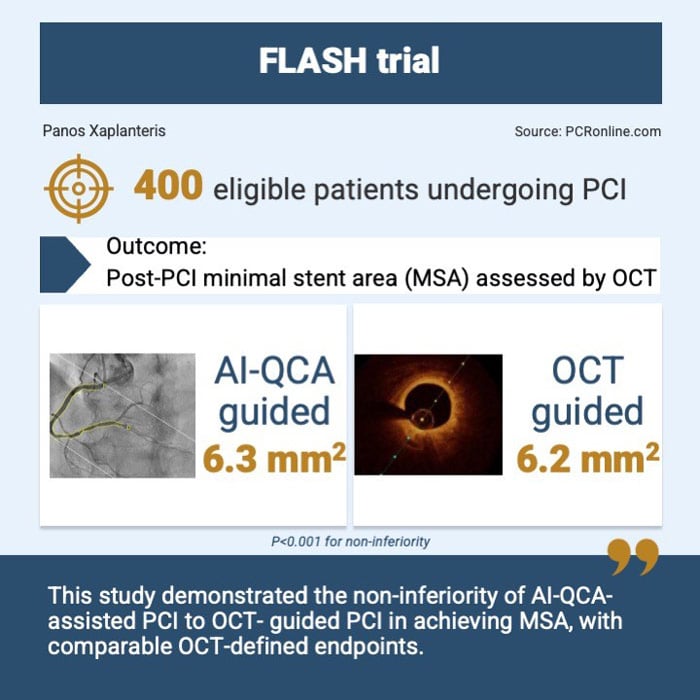 FLASH trial

Panos Xaplanteris

Source: PCRonline.com

400 eligible patients undergoing PCI

Outcome:
Post-PCI minimal stent area (MSA) assessed by OCT

AI-QCA guided
6.3 mm$^2$

OCT guided
6.2 mm$^2$

P<0.001 for non-inferiority

This study demonstrated the non-inferiority of AI-QCA-assisted PCI to OCT- guided PCI in achieving MSA, with comparable OCT-defined endpoints.